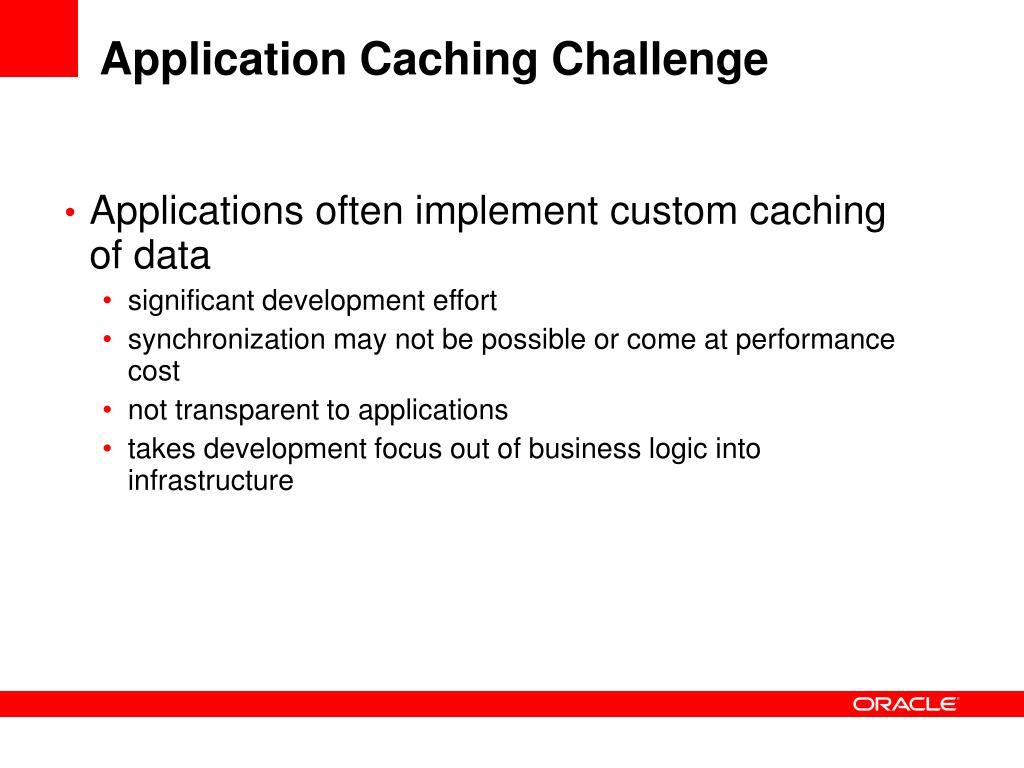 Application Caching Challenge

• Applications often implement custom caching of data
  • significant development effort
  • synchronization may not be possible or come at performance cost
  • not transparent to applications
  • takes development focus out of business logic into infrastructure

ORACLE